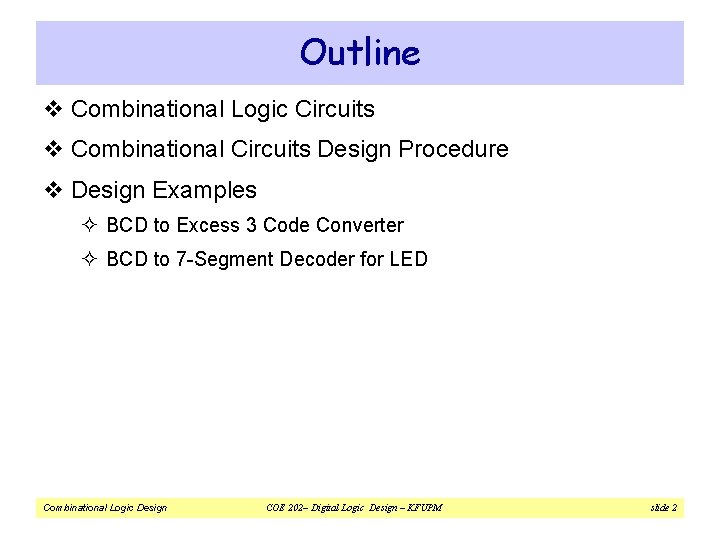 Outline

❖ Combinational Logic Circuits

❖ Combinational Circuits Design Procedure

❖ Design Examples

✧ BCD to Excess 3 Code Converter

✧ BCD to 7-Segment Decoder for LED

Combinational Logic Design COE 202– Digital Logic Design – KFUPM slide 2